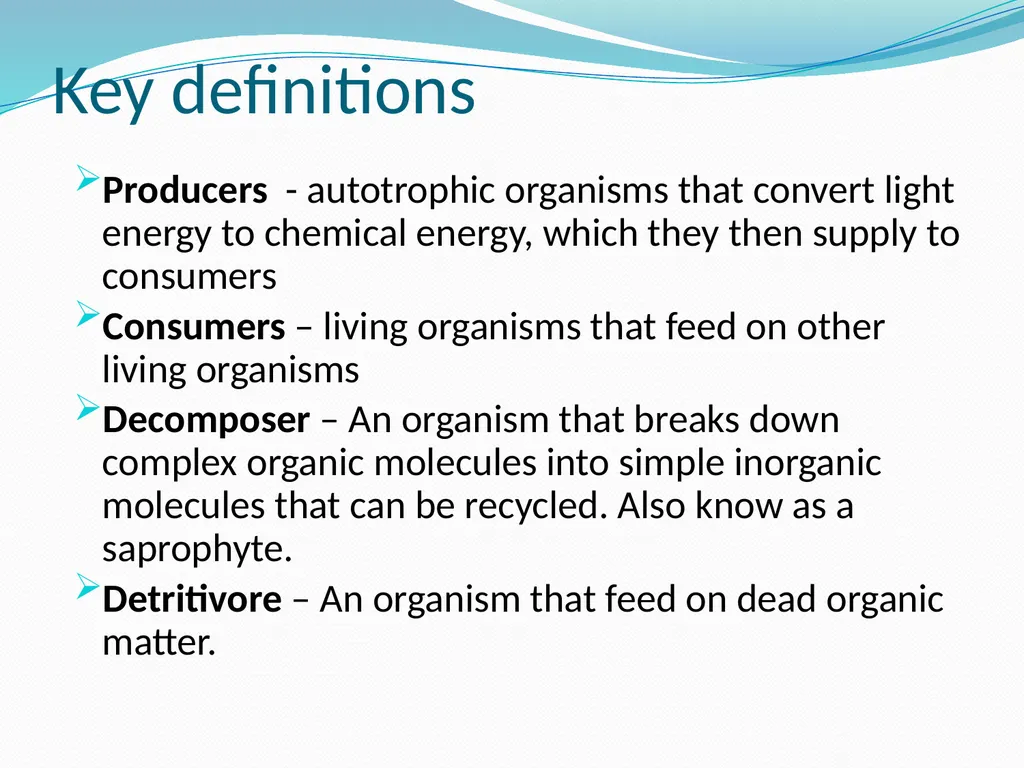 Key definitions

Producers - autotrophic organisms that convert light energy to chemical energy, which they then supply to consumers

Consumers – living organisms that feed on other living organisms

Decomposer – An organism that breaks down complex organic molecules into simple inorganic molecules that can be recycled. Also know as a saprophyte.

Detritivore – An organism that feed on dead organic matter.